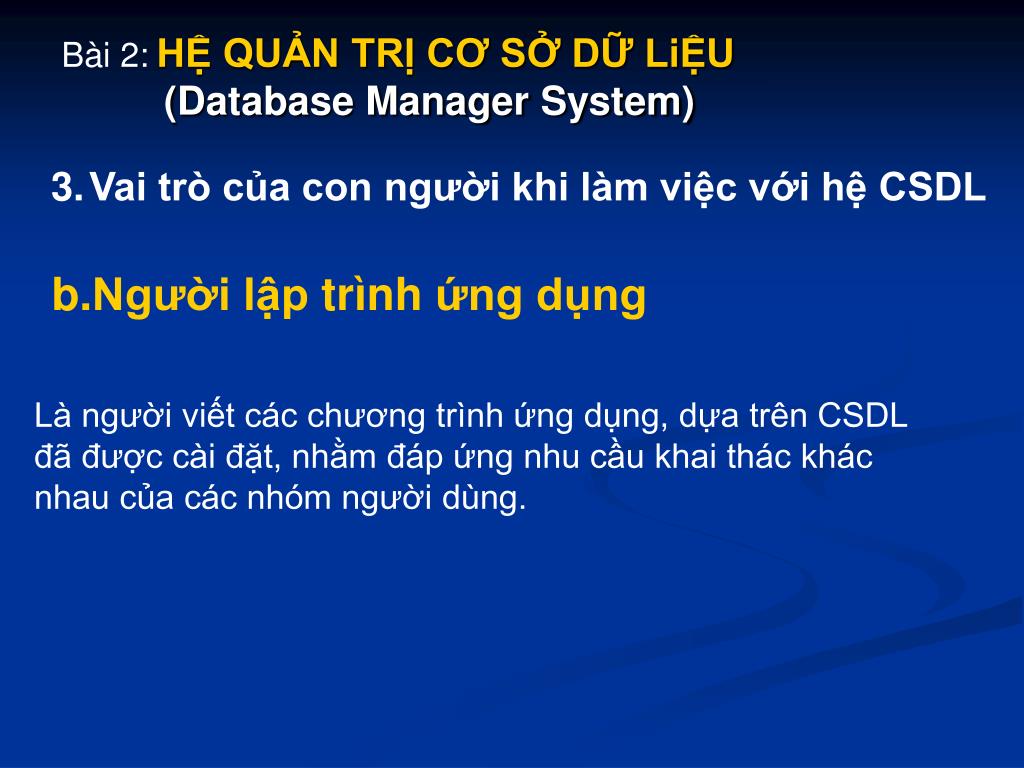 Bài 2: HỆ QUẢN TRỊ CƠ SỞ DỮ LiỆU
(Database Manager System)

3. Vai trò của con người khi làm việc với hệ CSDL

b.Người lập trình ứng dụng

Là người viết các chương trình ứng dụng, dựa trên CSDL đã được cài đặt, nhằm đáp ứng nhu cầu khai thác khác nhau của các nhóm người dùng.